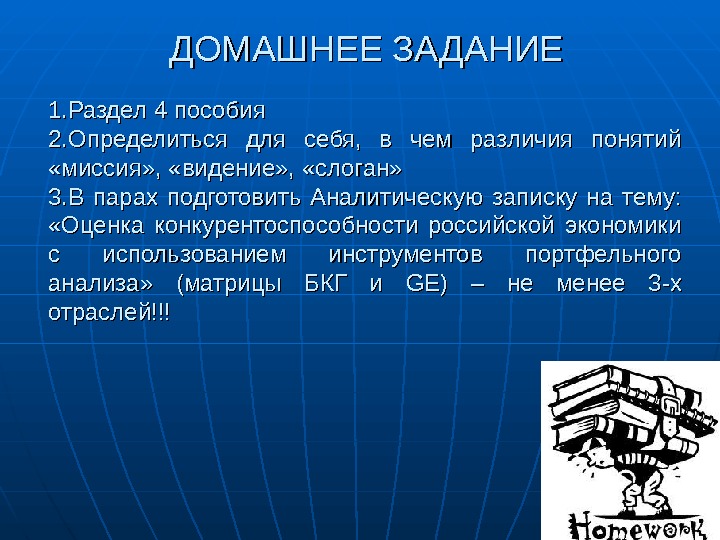 ДОМАШНЕЕ ЗАДАНИЕ

1.Раздел 4 пособия
2.Определиться для себя, в чем различия понятий «миссия», «видение», «слоган»
3.В парах подготовить Аналитическую записку на тему: «Оценка конкурентоспособности российской экономики с использованием инструментов портфельного анализа» (матрицы БКГ и GE) – не менее 3-х отраслей!!!

Homework